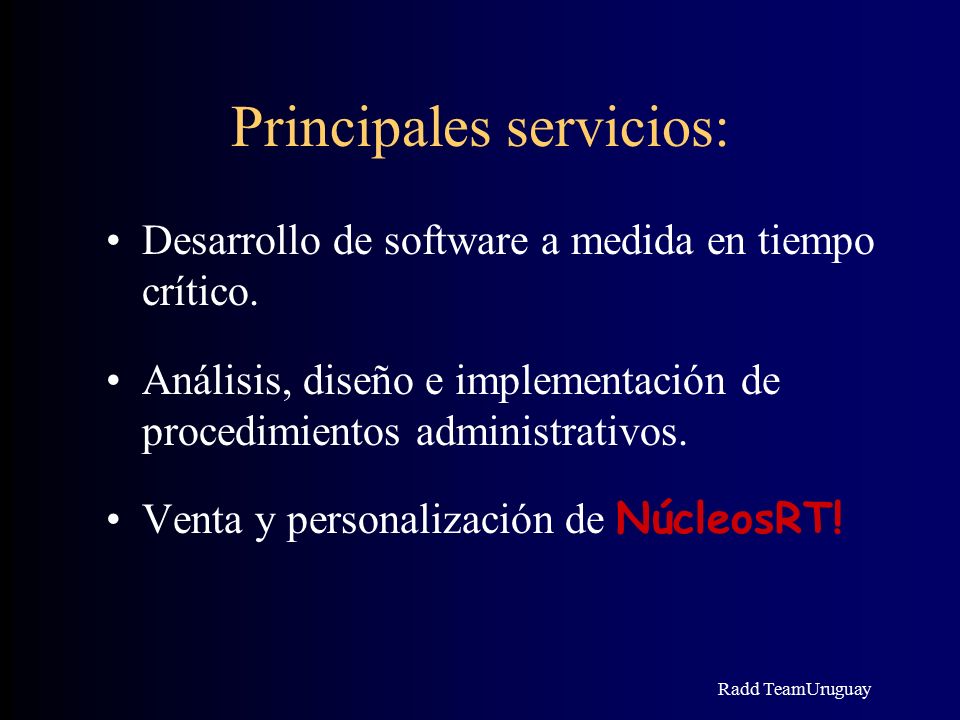 Principales servicios:

• Desarrollo de software a medida en tiempo crítico.

• Análisis, diseño e implementación de procedimientos administrativos.

• Venta y personalización de NúcleosRT!

Radd TeamUruguay